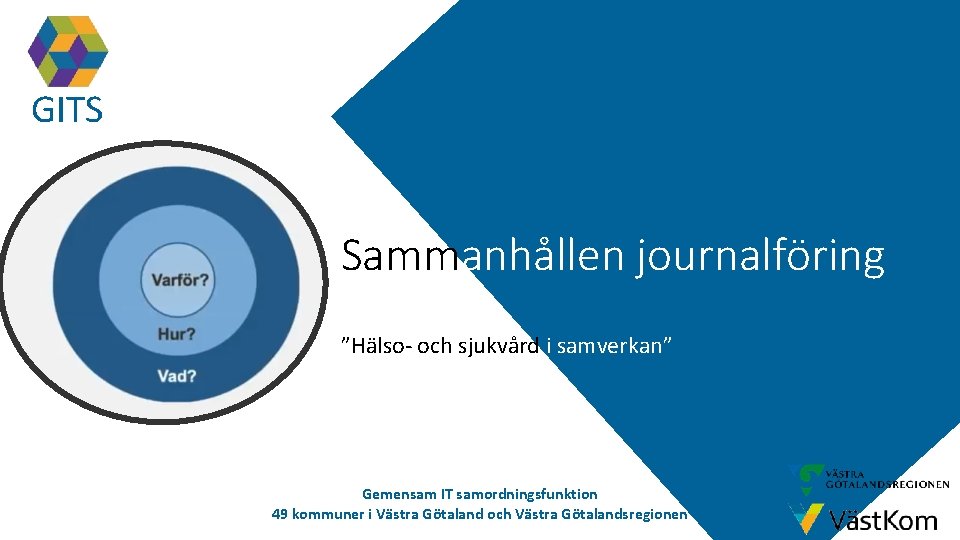 GITS

Varför?

Hur?

Vad?

Sammanhållen journalföring

”Hälso- och sjukvård i samverkan”

Gemensam IT samordningsfunktion
49 kommuner i Västra Götaland och Västra Götalandsregionen

VÄSTRA GÖTALANDSREGIONEN

VästKom